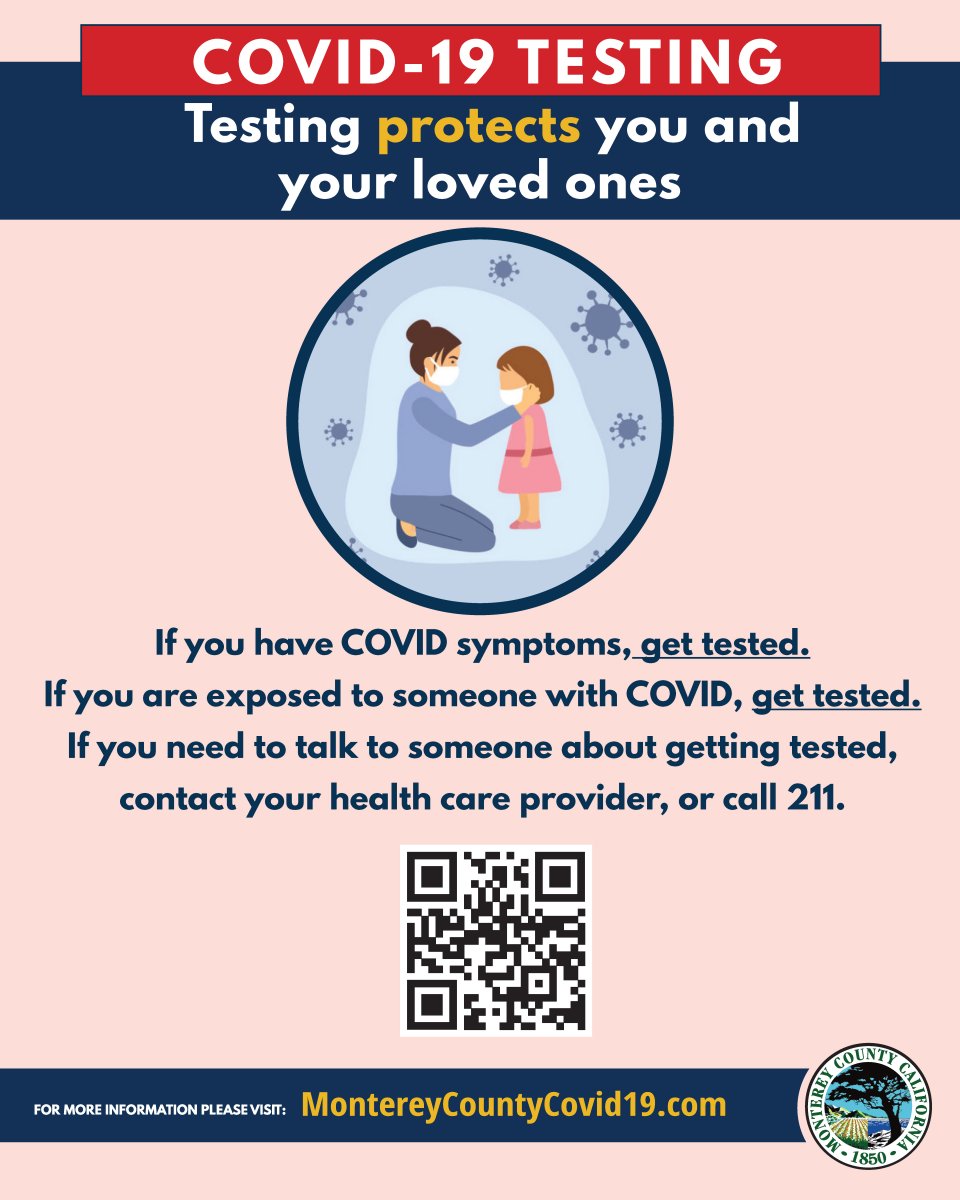 COVID-19 TESTING

Testing protects you and your loved ones

If you have COVID symptoms, get tested.
If you are exposed to someone with COVID, get tested.
If you need to talk to someone about getting tested, contact your health care provider, or call 211.

FOR MORE INFORMATION PLEASE VISIT: MontereyCountyCovid19.com

MONTEREY COUNTY CALIFORNIA
1850